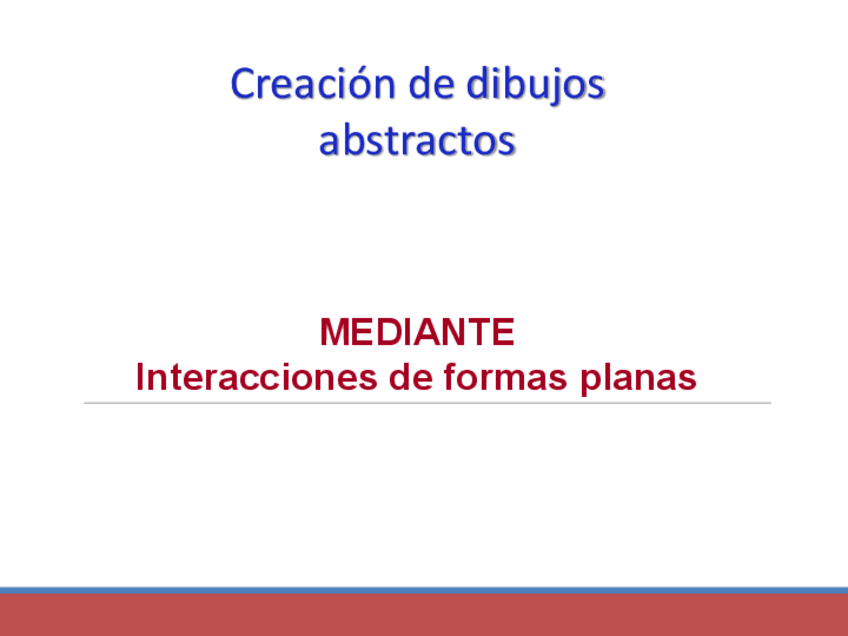 Creación de dibujos abstractos

MEDIANTE
Interacciones de formas planas